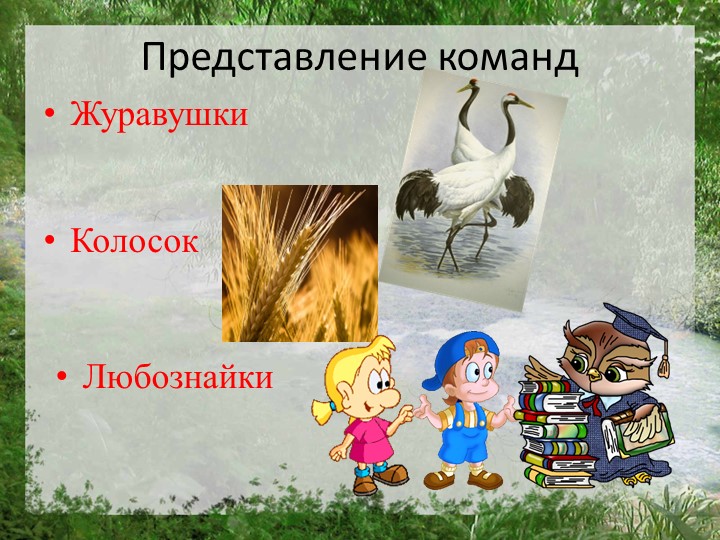 Представление команд

• Журавушки

• Колосок

• Любознайки